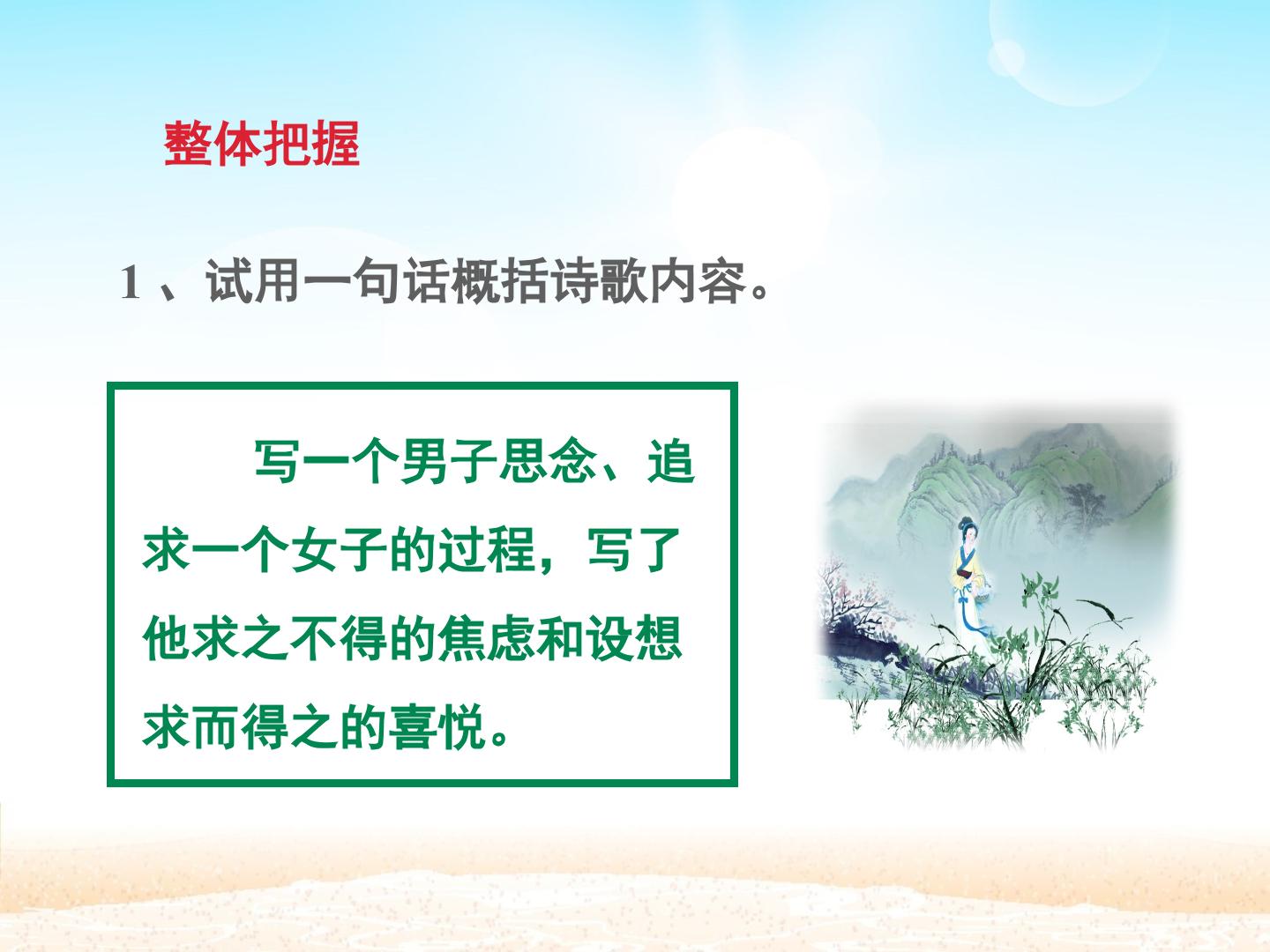 整体把握

1 、试用一句话概括诗歌内容。

写一个男子思念、追求一个女子的过程，写了他求之不得的焦虑和设想求而得之的喜悦。